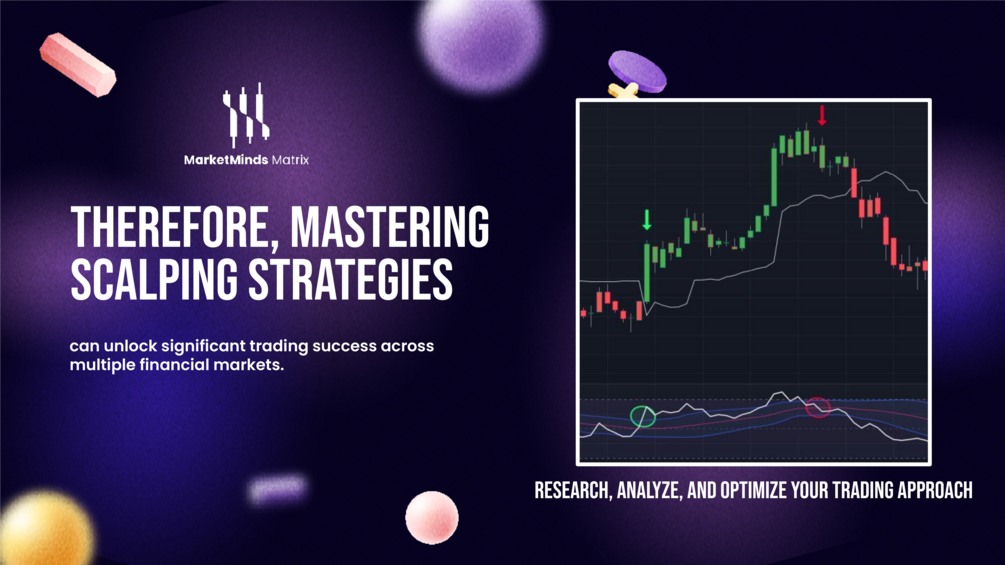 MarketMinds Matrix

THEREFORE, MASTERING SCALPING STRATEGIES

can unlock significant trading success across multiple financial markets.

RESEARCH, ANALYZE, AND OPTIMIZE YOUR TRADING APPROACH